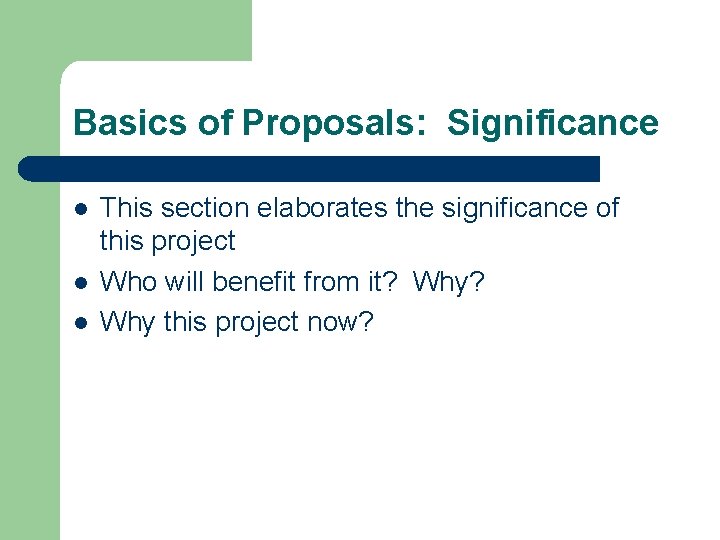 Basics of Proposals: Significance

- This section elaborates the significance of this project
- Who will benefit from it? Why?
- Why this project now?